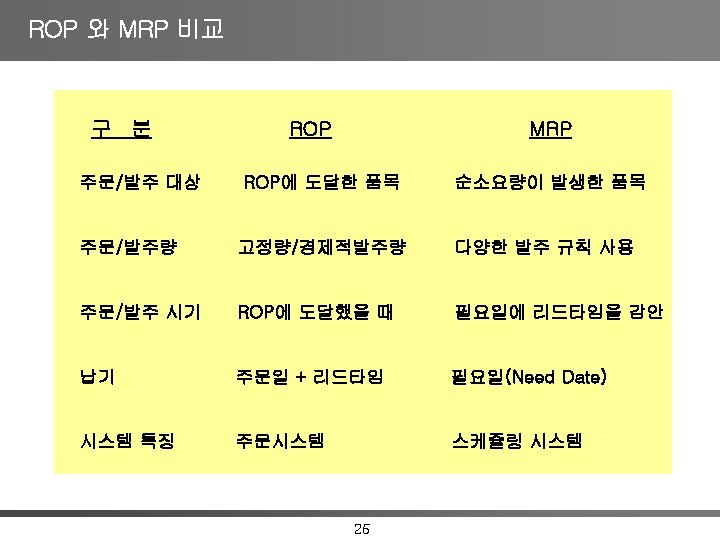 ROP 와 MRP 비교

| 구 분 | ROP | MRP |
|---|---|---|
| 주문/발주 대상 | ROP에 도달한 품목 | 순소요량이 발생한 품목 |
| 주문/발주량 | 고정량/경제적발주량 | 다양한 발주 규칙 사용 |
| 주문/발주 시기 | ROP에 도달했을 때 | 필요일에 리드타임을 감안 |
| 납기 | 주문일 + 리드타임 | 필요일(Need Date) |
| 시스템 특징 | 주문시스템 | 스케쥴링 시스템 |

26